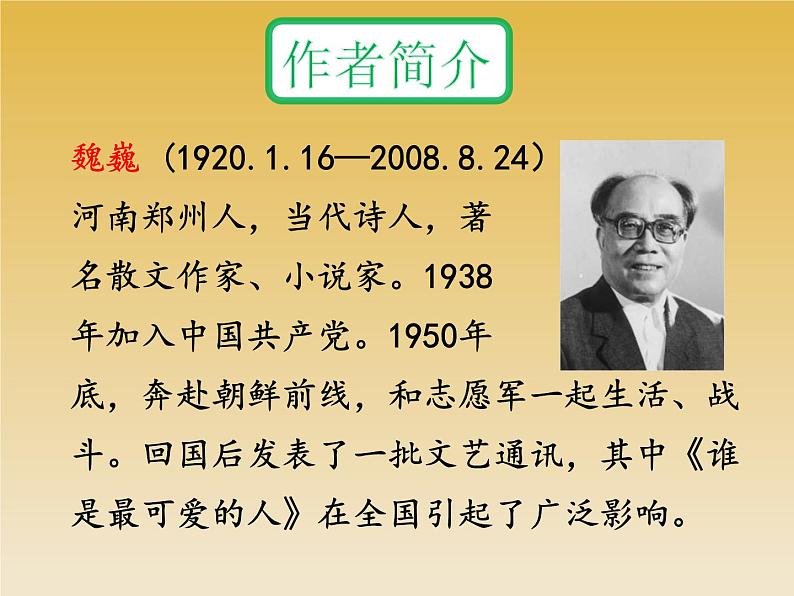 作者简介

魏巍（1920.1.16—2008.8.24）河南郑州人，当代诗人，著名散文作家、小说家。1938年加入中国共产党。1950年底，奔赴朝鲜前线，和志愿军一起生活、战斗。回国后发表了一批文艺通讯，其中《谁是最可爱的人》在全国引起了广泛影响。